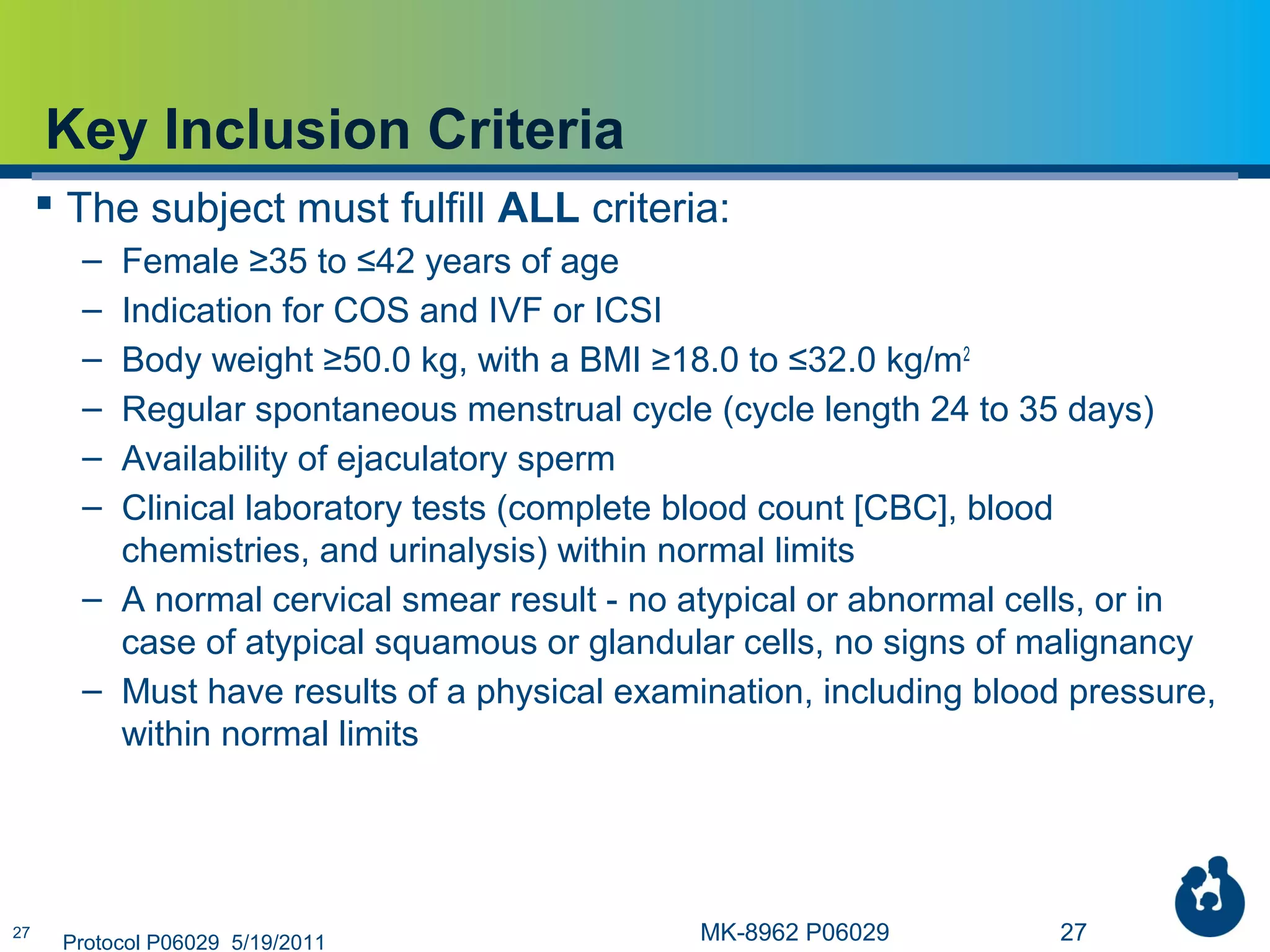 Key Inclusion Criteria

▪ The subject must fulfill **ALL** criteria:

– Female ≥35 to ≤42 years of age

– Indication for COS and IVF or ICSI

– Body weight ≥50.0 kg, with a BMI ≥18.0 to ≤32.0 kg/m$^2$

– Regular spontaneous menstrual cycle (cycle length 24 to 35 days)

– Availability of ejaculatory sperm

– Clinical laboratory tests (complete blood count [CBC], blood chemistries, and urinalysis) within normal limits

– A normal cervical smear result - no atypical or abnormal cells, or in case of atypical squamous or glandular cells, no signs of malignancy

– Must have results of a physical examination, including blood pressure, within normal limits

27 Protocol P06029 5/19/2011

MK-8962 P06029

27